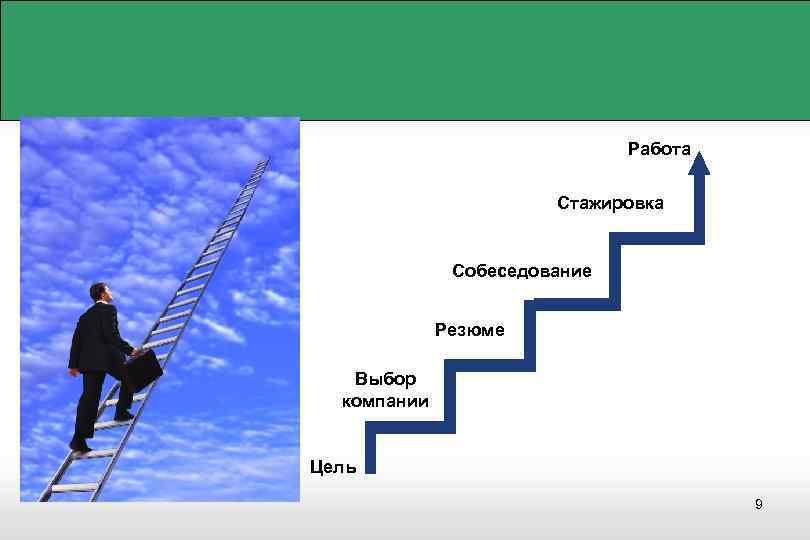 Работа

Стажировка

Собеседование

Резюме

Выбор компании

Цель

9